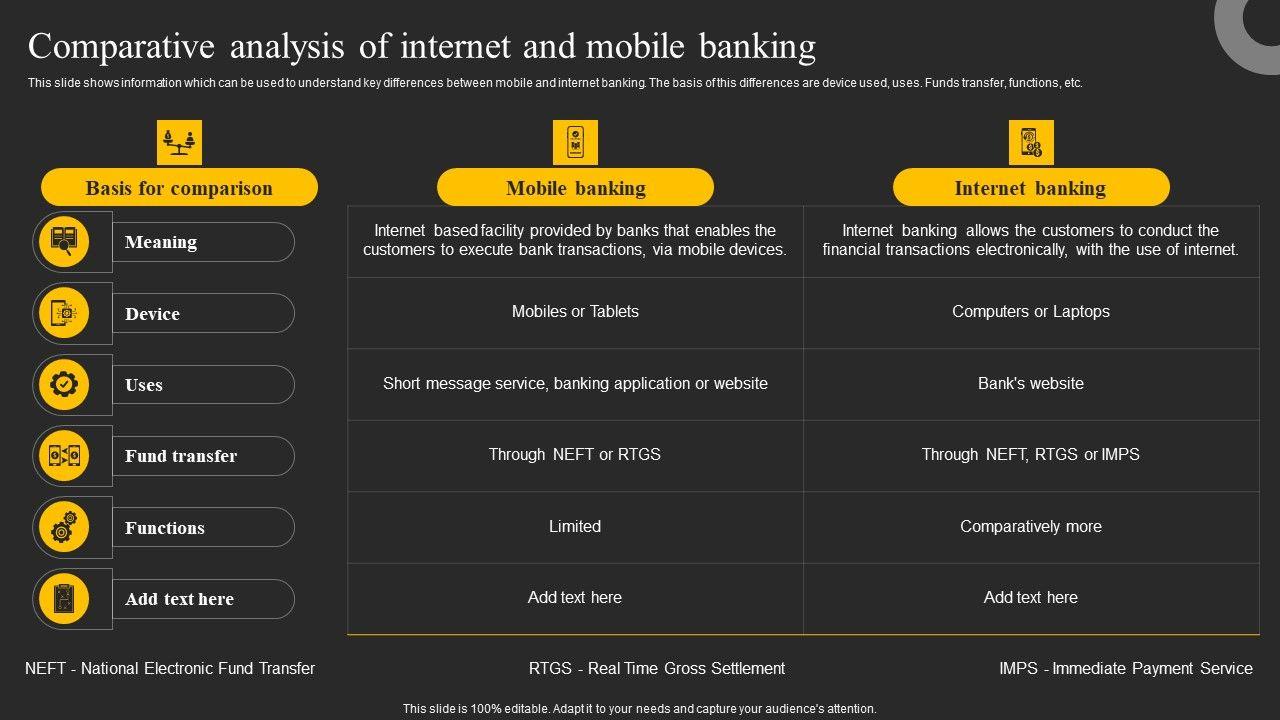 Comparative analysis of internet and mobile banking

This slide shows information which can be used to understand key differences between mobile and internet banking. The basis of this differences are device used, uses. Funds transfer, functions, etc.

| Basis for comparison | Mobile banking | Internet banking |
|---|---|---|
| Meaning | Internet based facility provided by banks that enables the customers to execute bank transactions, via mobile devices. | Internet banking allows the customers to conduct the financial transactions electronically, with the use of internet. |
| Device | Mobiles or Tablets | Computers or Laptops |
| Uses | Short message service, banking application or website | Bank's website |
| Fund transfer | Through NEFT or RTGS | Through NEFT, RTGS or IMPS |
| Functions | Limited | Comparatively more |
| Add text here | Add text here | Add text here |

NEFT - National Electronic Fund Transfer

RTGS - Real Time Gross Settlement

IMPS - Immediate Payment Service

This slide is 100% editable. Adapt it to your needs and capture your audience's attention.